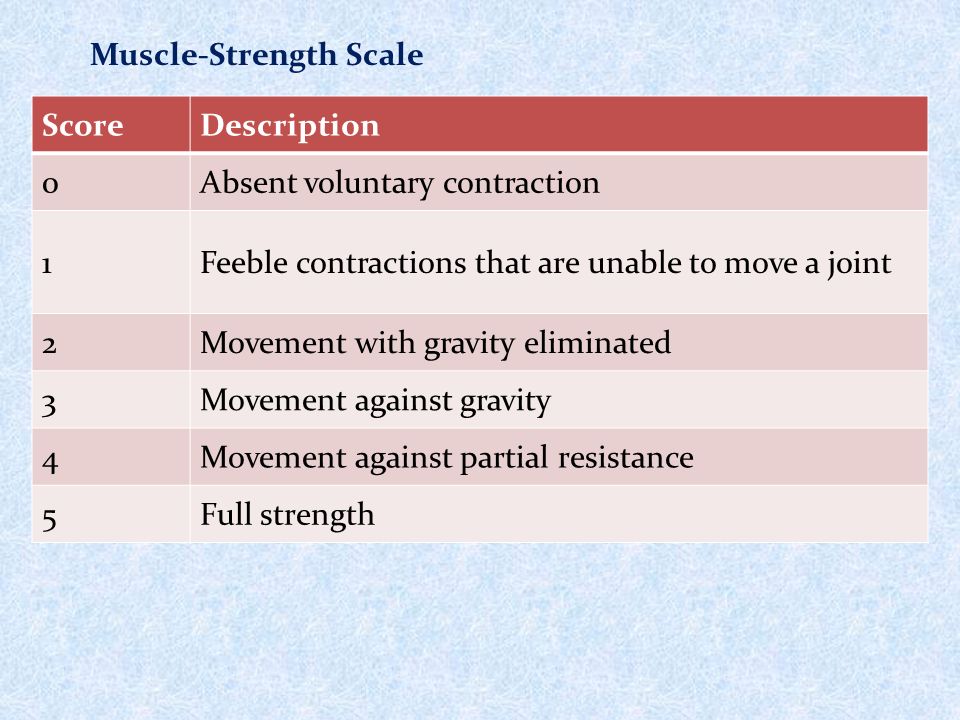 Muscle-Strength Scale

| Score | Description |
|---|---|
| 0 | Absent voluntary contraction |
| 1 | Feeble contractions that are unable to move a joint |
| 2 | Movement with gravity eliminated |
| 3 | Movement against gravity |
| 4 | Movement against partial resistance |
| 5 | Full strength |